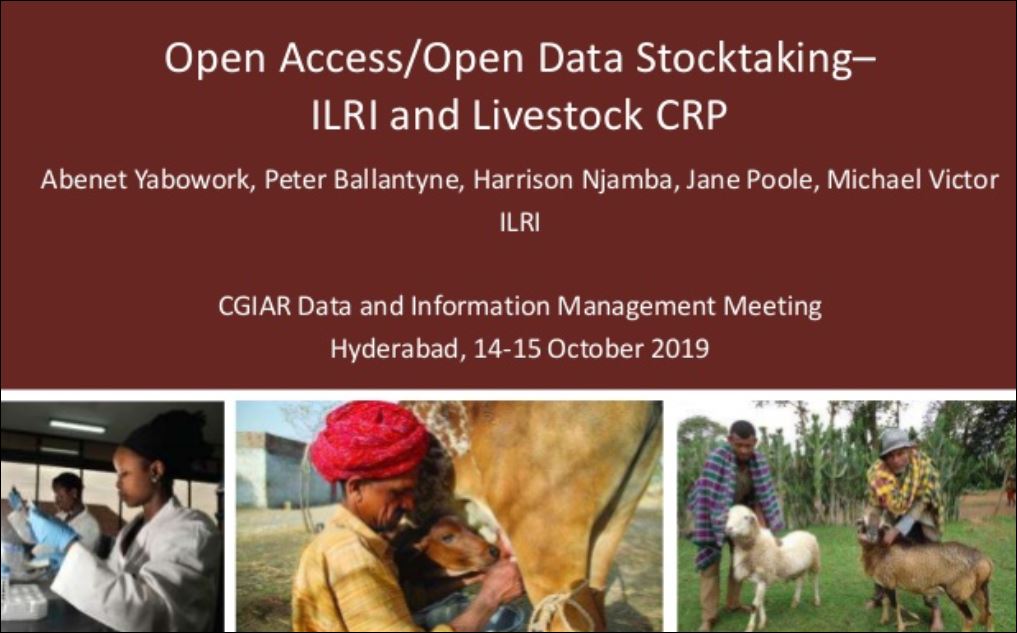 Open Access/Open Data Stocktaking–
ILRI and Livestock CRP

Abenet Yabowork, Peter Ballantyne, Harrison Njamba, Jane Poole, Michael Victor
ILRI

CGIAR Data and Information Management Meeting
Hyderabad, 14-15 October 2019